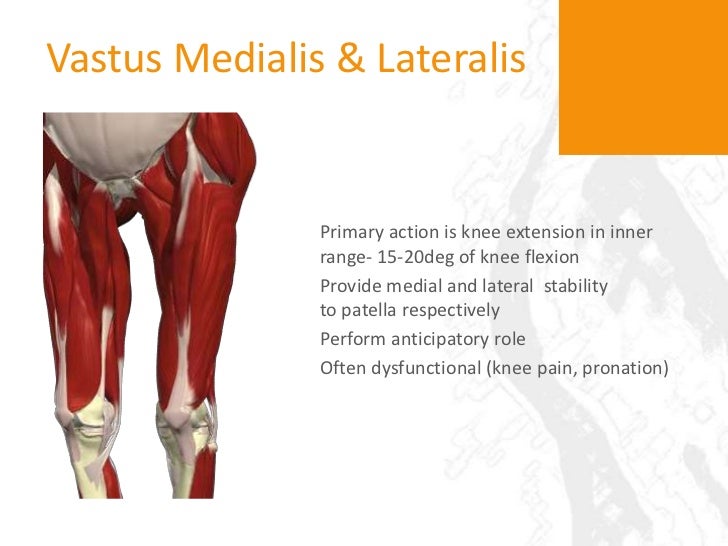 Vastus Medialis & Lateralis

Primary action is knee extension in inner range- 15-20deg of knee flexion

Provide medial and lateral stability to patella respectively

Perform anticipatory role

Often dysfunctional (knee pain, pronation)